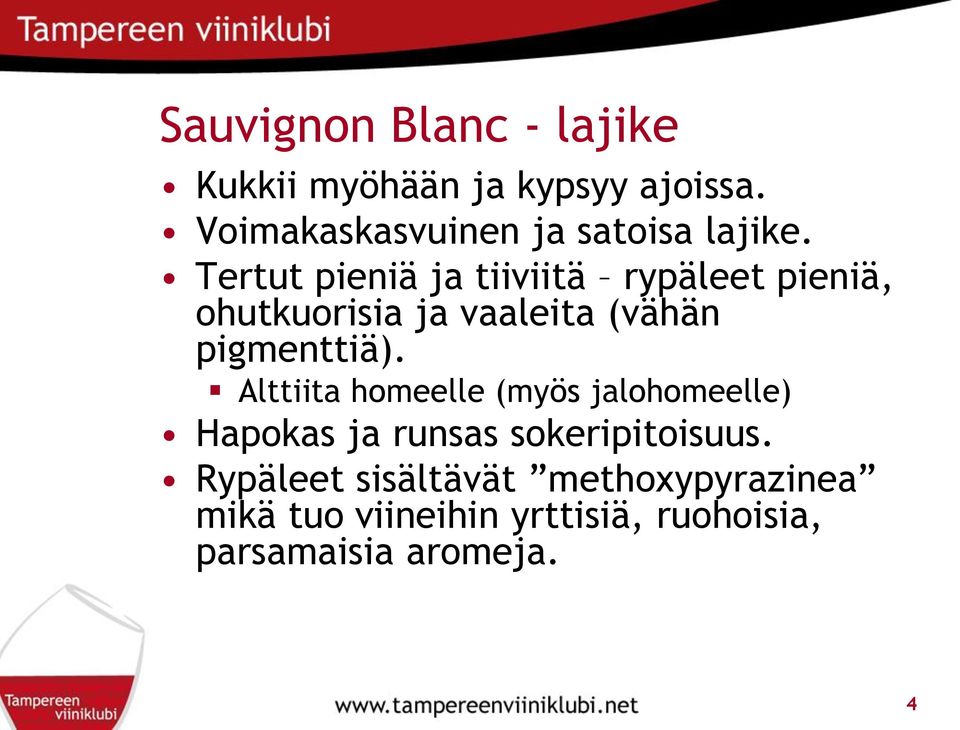 Tampereen viiniklubi

Sauvignon Blanc - lajike

• Kukkii myöhään ja kypsyy ajoissa.
• Voimakaskasvuinen ja satoisa lajike.
• Tertut pieniä ja tiiviitä – rypäleet pieniä, ohutkuorisia ja vaaleita (vähän pigmenttiä).
▪ Alttiita homeelle (myös jalohomeelle)
• Hapokas ja runsas sokeripitoisuus.
• Rypäleet sisältävät ”methoxypyrazinea” mikä tuo viineihin yrttisiä, ruohoisia, parsamaisia aromeja.

Tampereen viiniklubi

www.tampereenviiniklubi.net

4